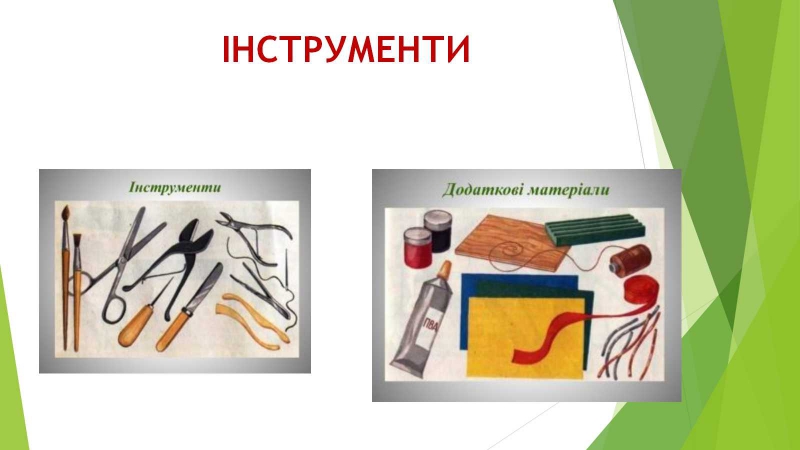 ІНСТРУМЕНТИ

Інструменти

Додаткові матеріали

ПВА